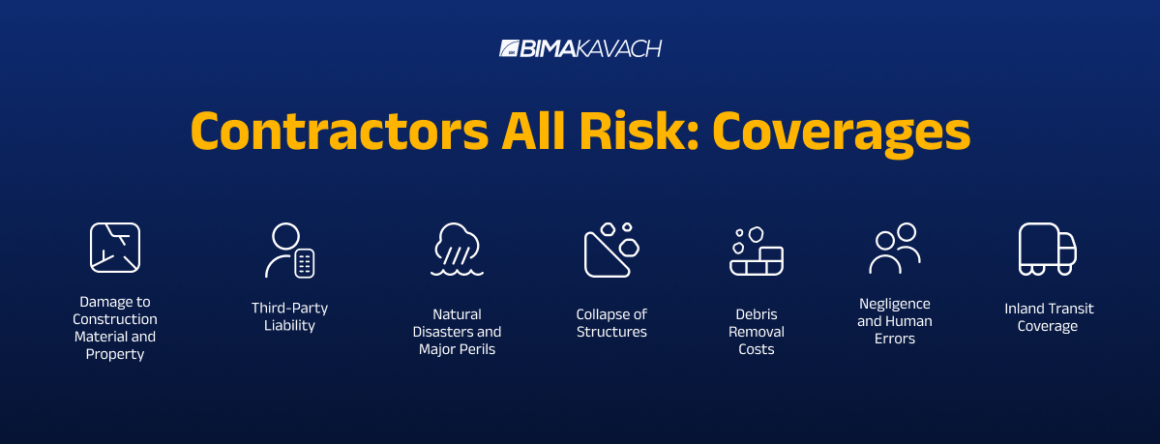 BIMAKAVACH

Contractors All Risk: Coverages

Damage to Construction Material and Property

Third-Party Liability

Natural Disasters and Major Perils

Collapse of Structures

Debris Removal Costs

Negligence and Human Errors

Inland Transit Coverage